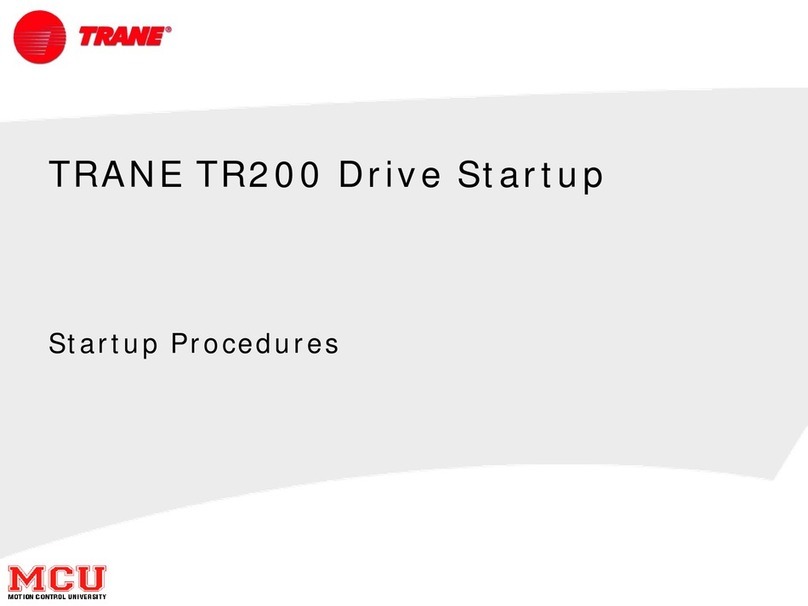 TRANE®

TRANE TR200 Drive Startup

Startup Procedures

MCU
MOTION CONTROL UNIVERSITY